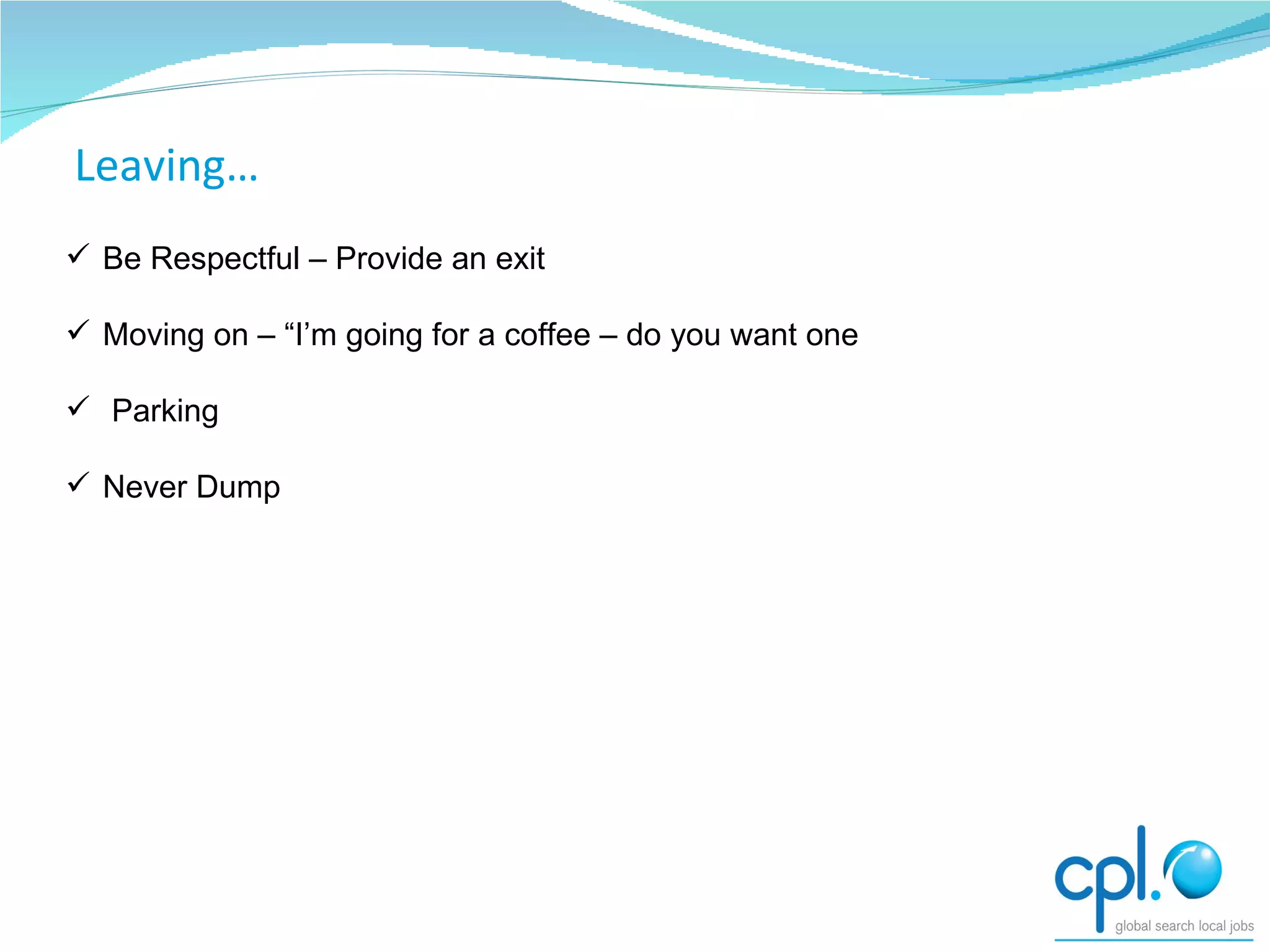 Leaving…

✓ Be Respectful – Provide an exit

✓ Moving on – “I’m going for a coffee – do you want one

✓ Parking

✓ Never Dump

cpl.
global search local jobs